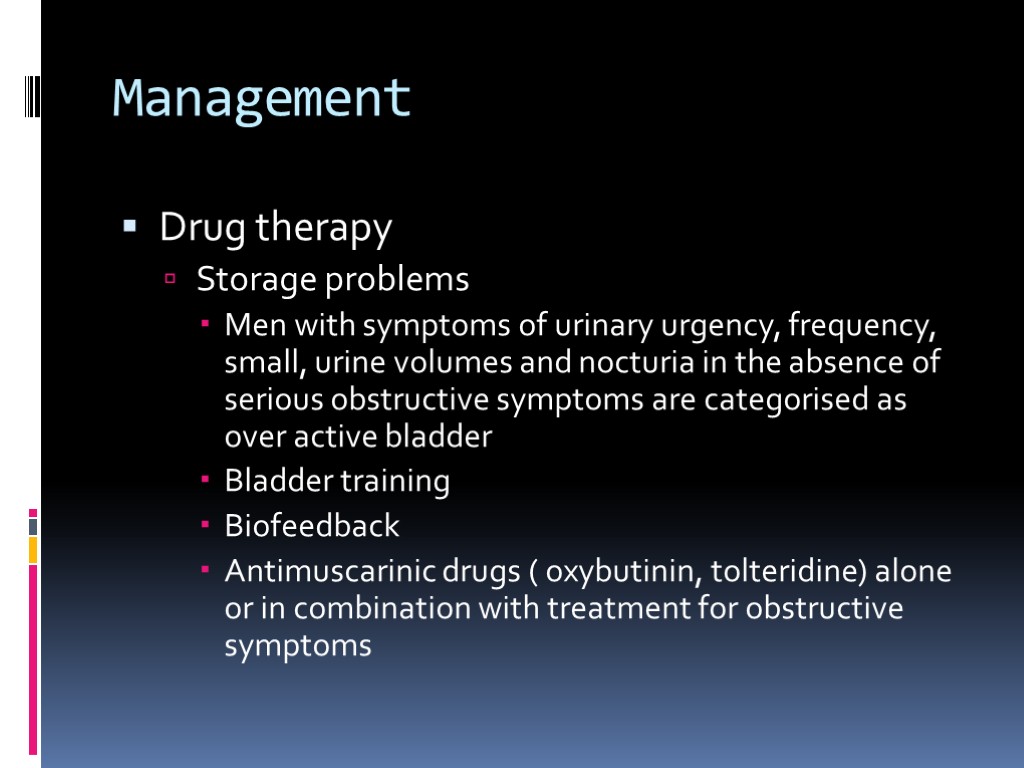 Management

Drug therapy

Storage problems

Men with symptoms of urinary urgency, frequency, small, urine volumes and nocturia in the absence of serious obstructive symptoms are categorised as over active bladder

Bladder training

Biofeedback

Antimuscarinic drugs ( oxybutinin, tolteridine) alone or in combination with treatment for obstructive symptoms